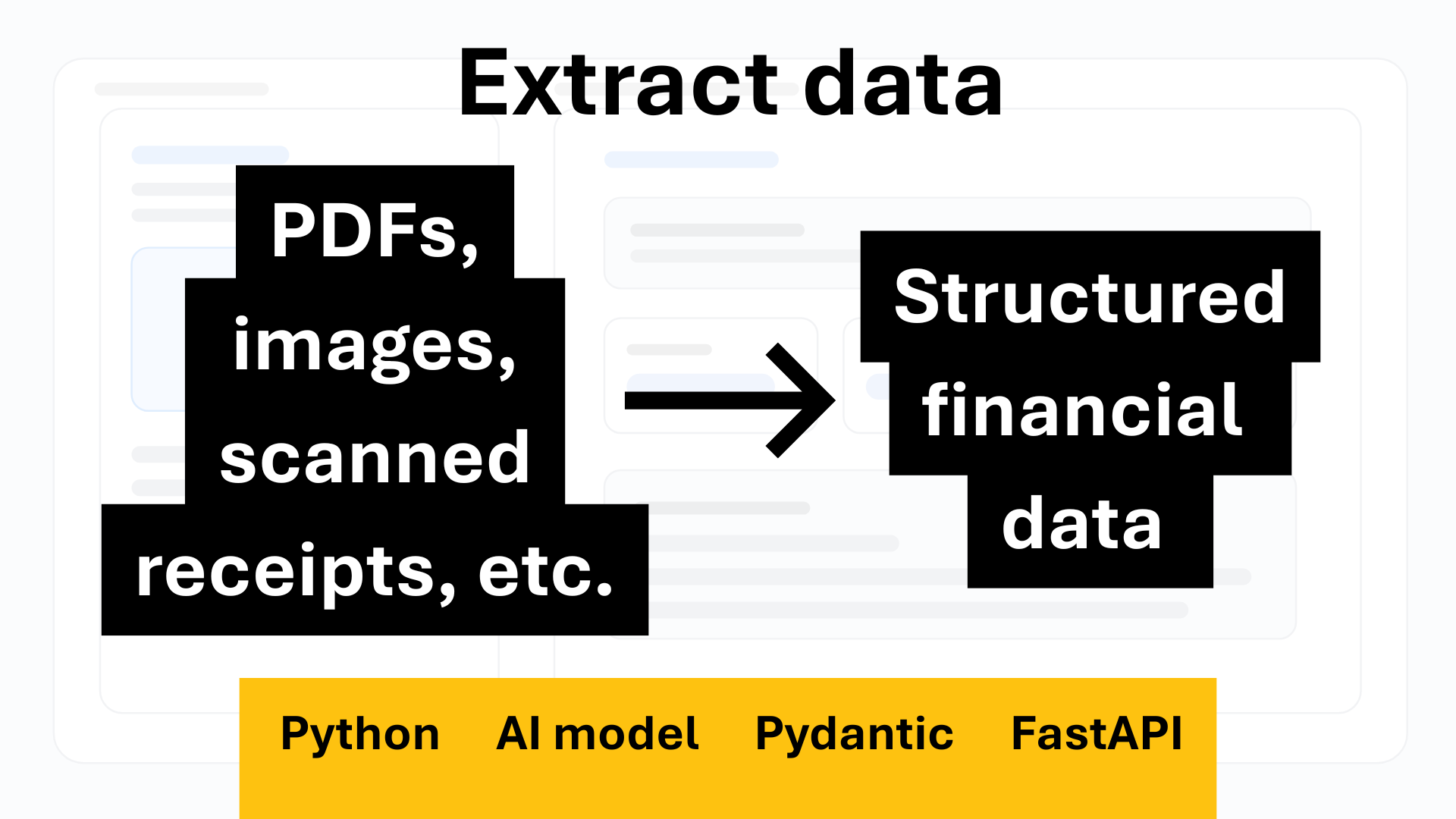 Extract data

PDFs, images, scanned receipts, etc.

Structured financial data

Python AI model Pydantic FastAPI